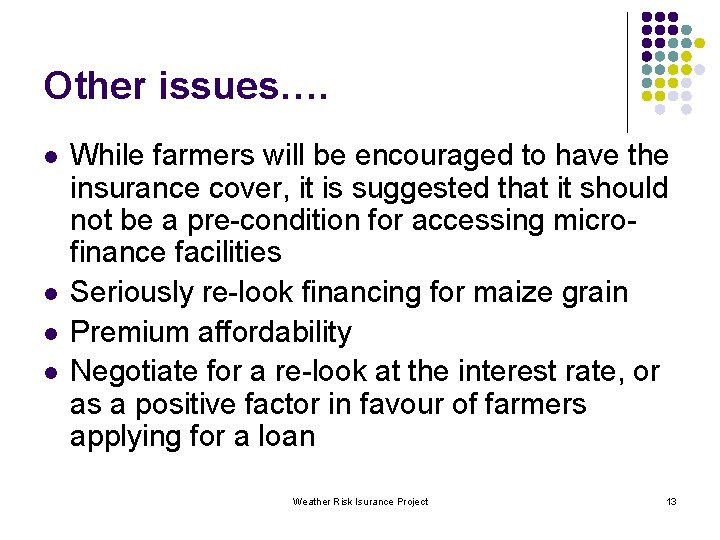 Other issues….

- While farmers will be encouraged to have the insurance cover, it is suggested that it should not be a pre-condition for accessing micro-finance facilities
- Seriously re-look financing for maize grain
- Premium affordability
- Negotiate for a re-look at the interest rate, or as a positive factor in favour of farmers applying for a loan

Weather Risk Isurance Project

13